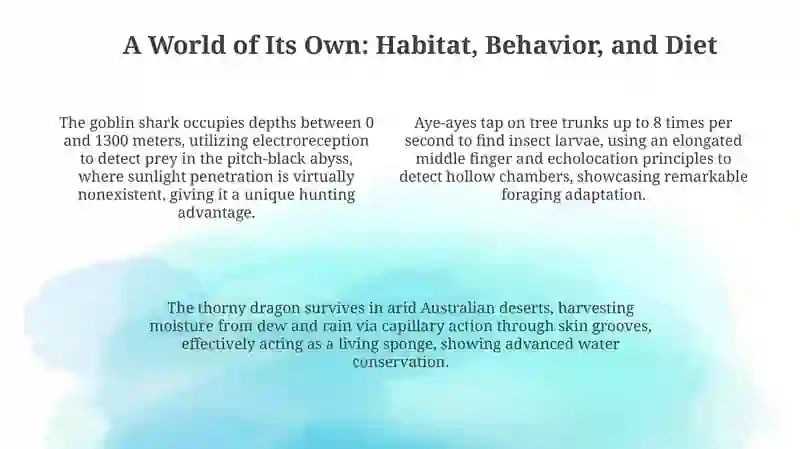 A World of Its Own: Habitat, Behavior, and Diet

The goblin shark occupies depths between 0 and 1300 meters, utilizing electroreception to detect prey in the pitch-black abyss, where sunlight penetration is virtually nonexistent, giving it a unique hunting advantage.

Aye-ayes tap on tree trunks up to 8 times per second to find insect larvae, using an elongated middle finger and echolocation principles to detect hollow chambers, showcasing remarkable foraging adaptation.

The thorny dragon survives in arid Australian deserts, harvesting moisture from dew and rain via capillary action through skin grooves, effectively acting as a living sponge, showing advanced water conservation.